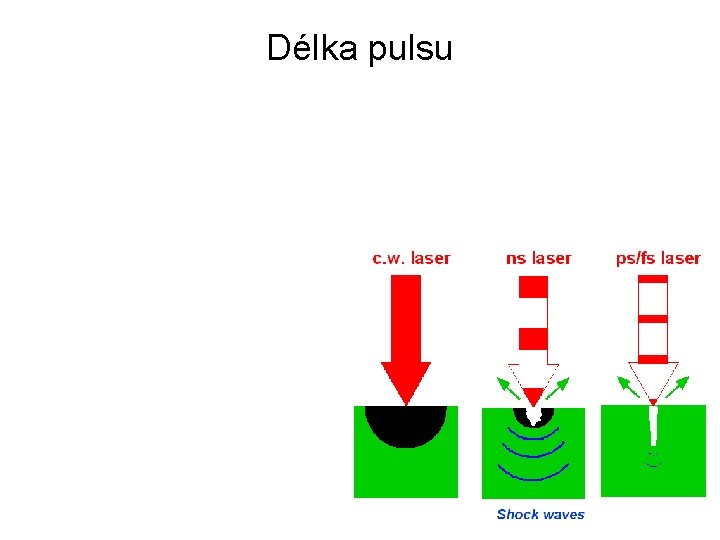 Délka pulsu

c.w. laser

ns laser

ps/fs laser

Shock waves